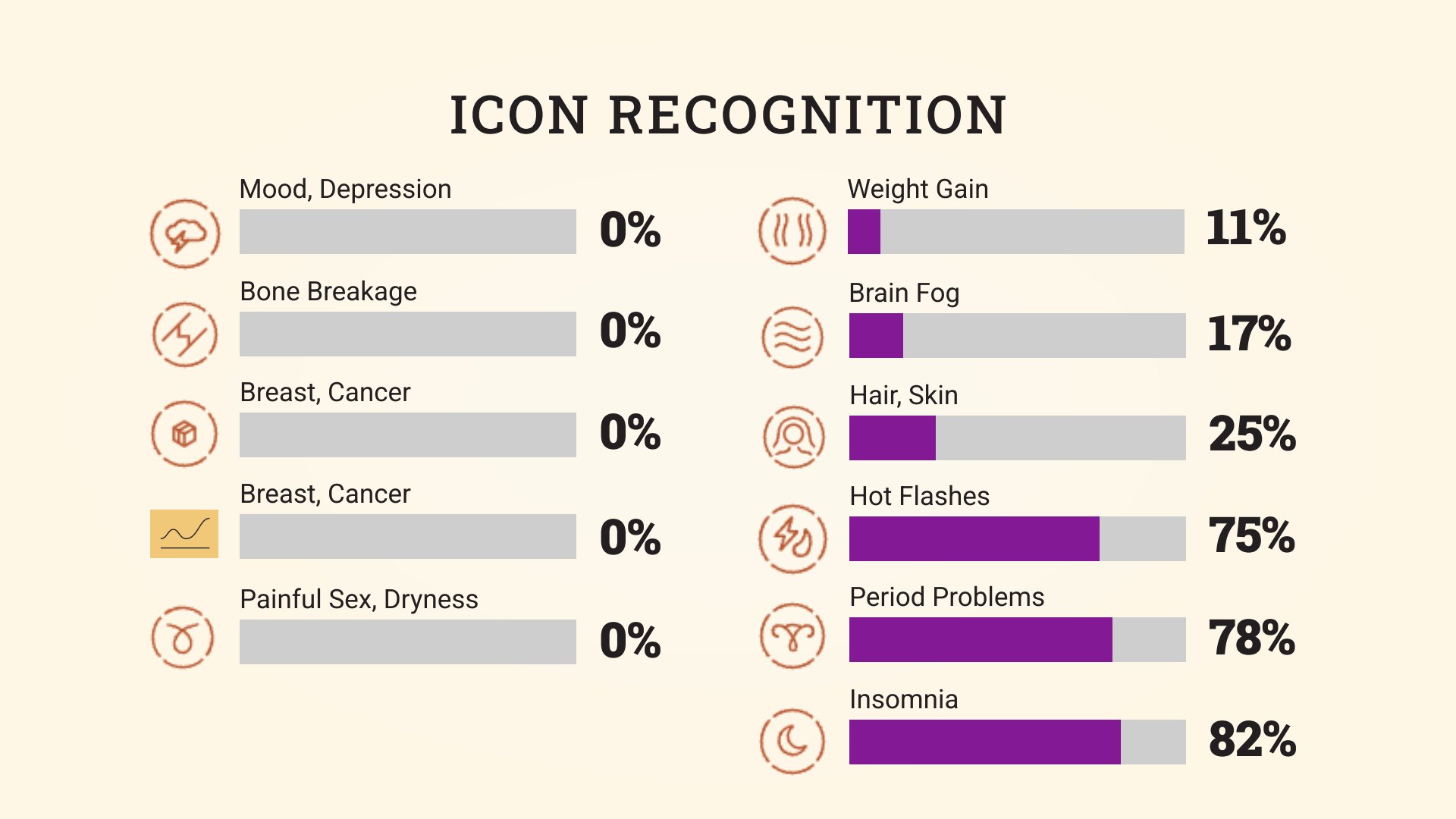 ICON RECOGNITION

Mood, Depression
0%

Bone Breakage
0%

Breast, Cancer
0%

Breast, Cancer
0%

Painful Sex, Dryness
0%

Weight Gain
11%

Brain Fog
17%

Hair, Skin
25%

Hot Flashes
75%

Period Problems
78%

Insomnia
82%